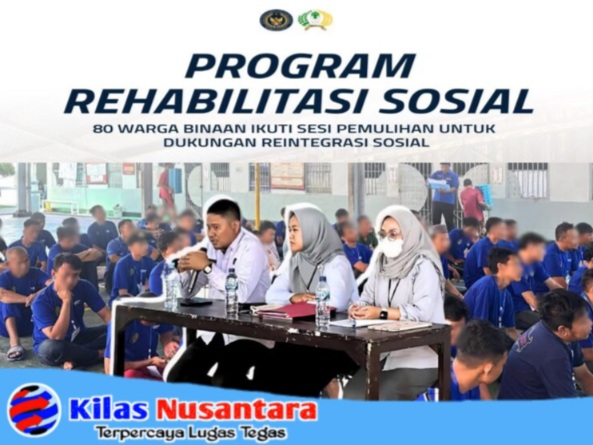 PROGRAM REHABILITASI SOSIAL

80 WARGA BINAAN IKUTI SESI PEMULIHAN UNTUK DUKUNGAN REINTEGRASI SOSIAL

Kilas Nusantara
Terpercaya Lugas Tegas